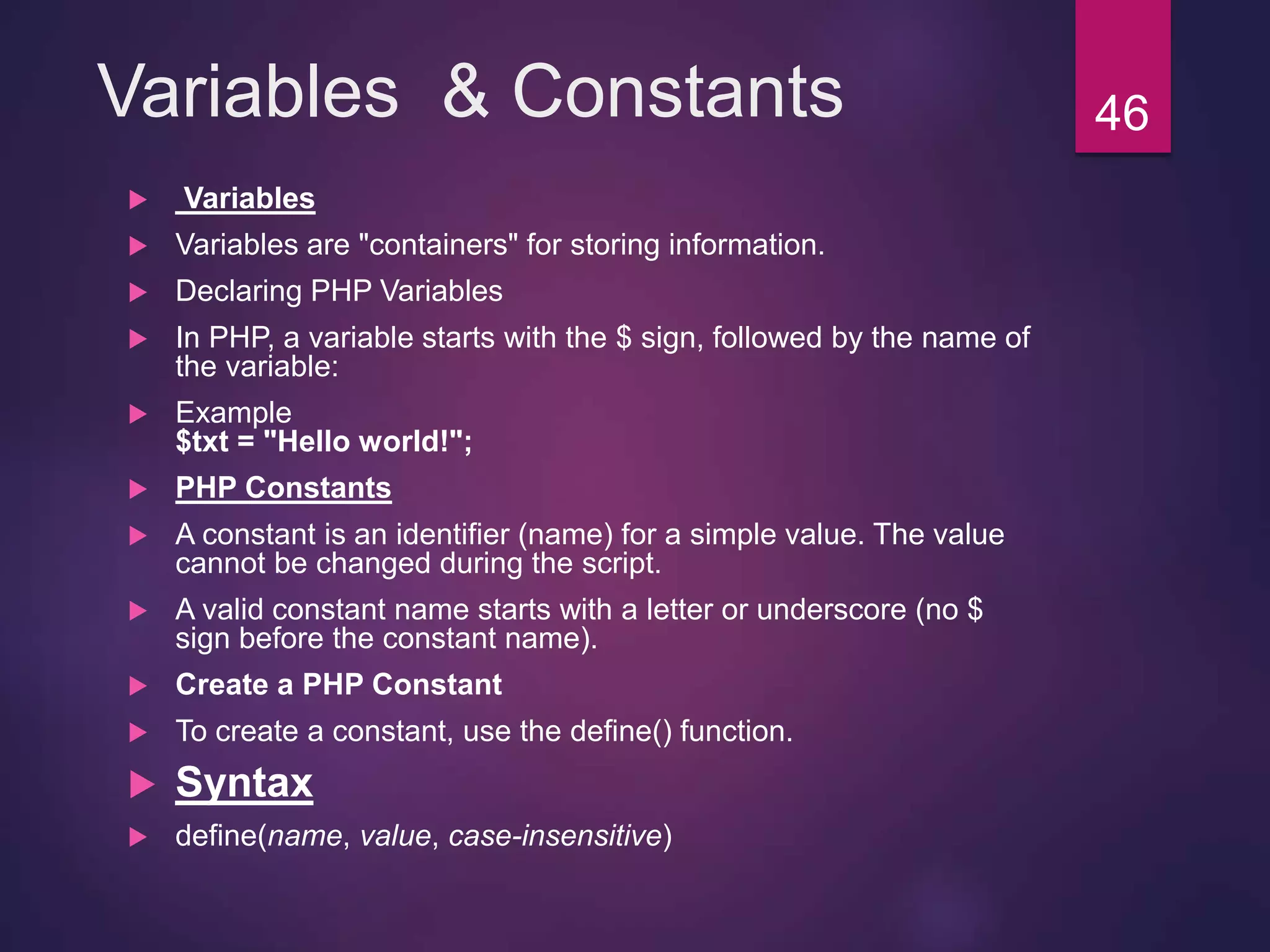 Variables & Constants

46

Variables

Variables are "containers" for storing information.

Declaring PHP Variables

In PHP, a variable starts with the \$ sign, followed by the name of the variable:

Example
\$txt = "Hello world!";

PHP Constants

A constant is an identifier (name) for a simple value. The value cannot be changed during the script.

A valid constant name starts with a letter or underscore (no \$ sign before the constant name).

Create a PHP Constant

To create a constant, use the define() function.

Syntax

define(name, value, case-insensitive)